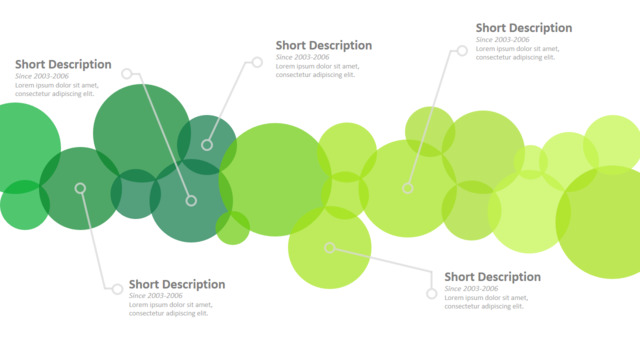 Short Description
Since 2003-2006
Lorem ipsum dolor sit amet, consectetur adipiscing elit.

Short Description
Since 2003-2006
Lorem ipsum dolor sit amet, consectetur adipiscing elit.

Short Description
Since 2003-2006
Lorem ipsum dolor sit amet, consectetur adipiscing elit.

Short Description
Since 2003-2006
Lorem ipsum dolor sit amet, consectetur adipiscing elit.

Short Description
Since 2003-2006
Lorem ipsum dolor sit amet, consectetur adipiscing elit.